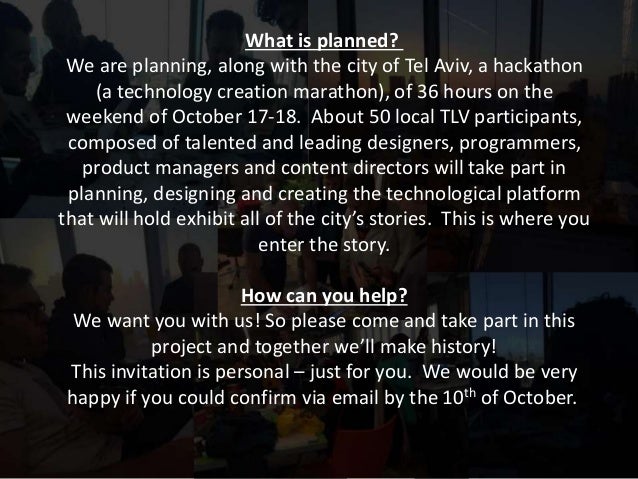 What is planned?
We are planning, along with the city of Tel Aviv, a hackathon (a technology creation marathon), of 36 hours on the weekend of October 17-18. About 50 local TLV participants, composed of talented and leading designers, programmers, product managers and content directors will take part in planning, designing and creating the technological platform that will hold exhibit all of the city's stories. This is where you enter the story.

How can you help?
We want you with us! So please come and take part in this project and together we'll make history!
This invitation is personal – just for you. We would be very happy if you could confirm via email by the 10$^{th}$ of October.